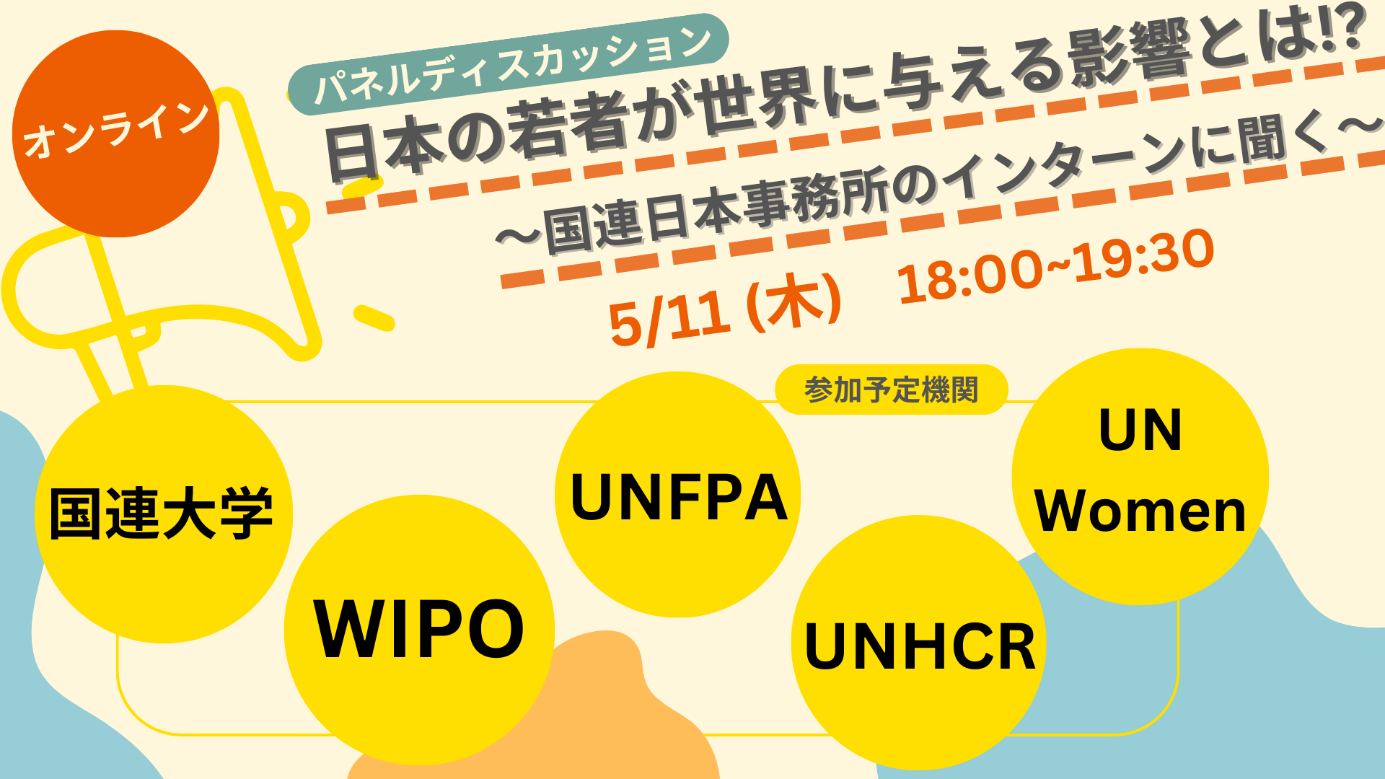 オンライン

パネルディスカッション
日本の若者が世界に与える影響とは!?
〜国連日本事務所のインターンに聞く〜

5/11 (木)　18:00~19:30

参加予定機関

国連大学

WIPO

UNFPA

UNHCR

UN Women